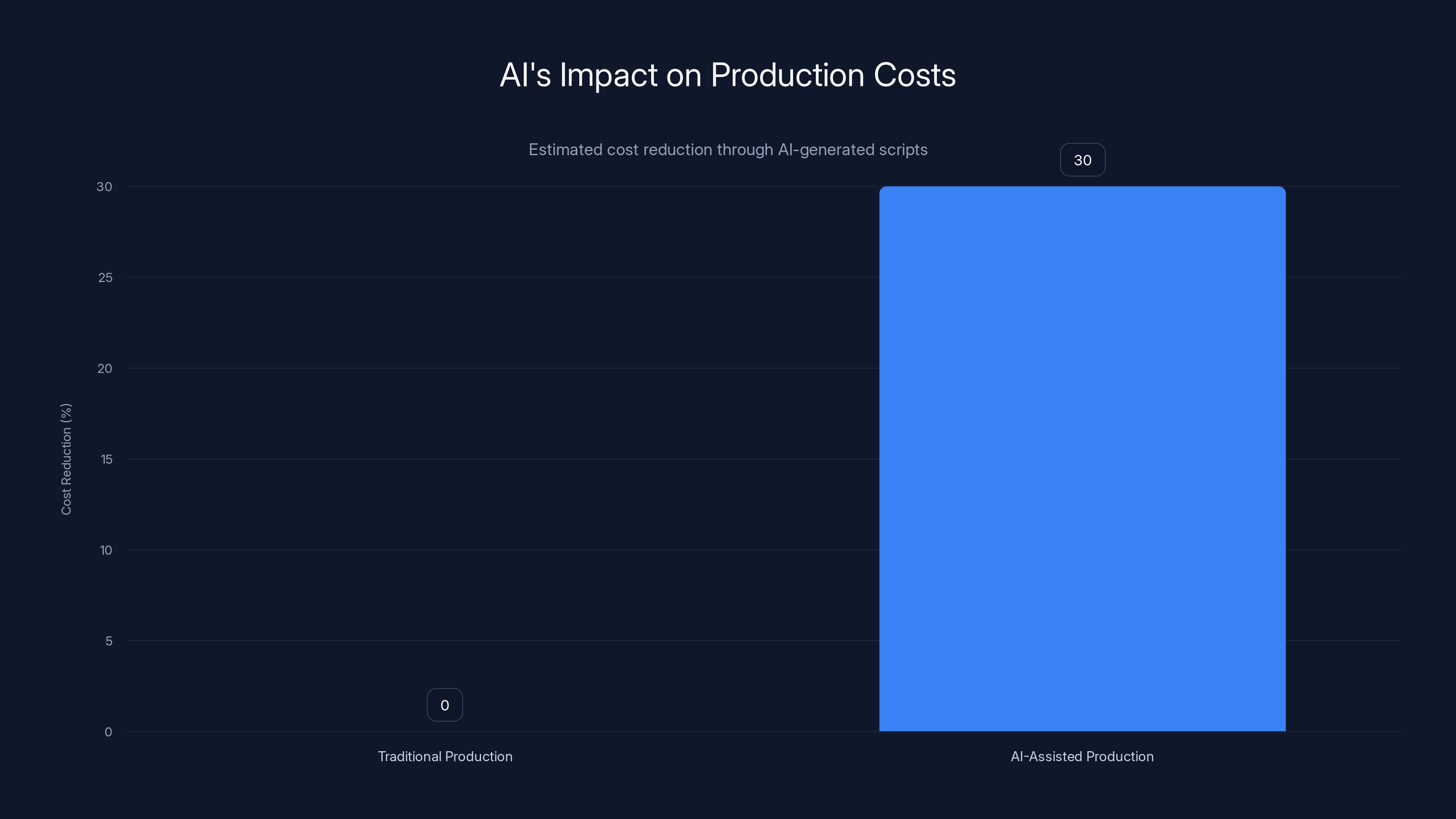 AI's Impact on Production Costs

Estimated cost reduction through AI-generated scripts

Cost Reduction (%)

30
25
20
15
10
5
0

0

30

Traditional Production

AI-Assisted Production